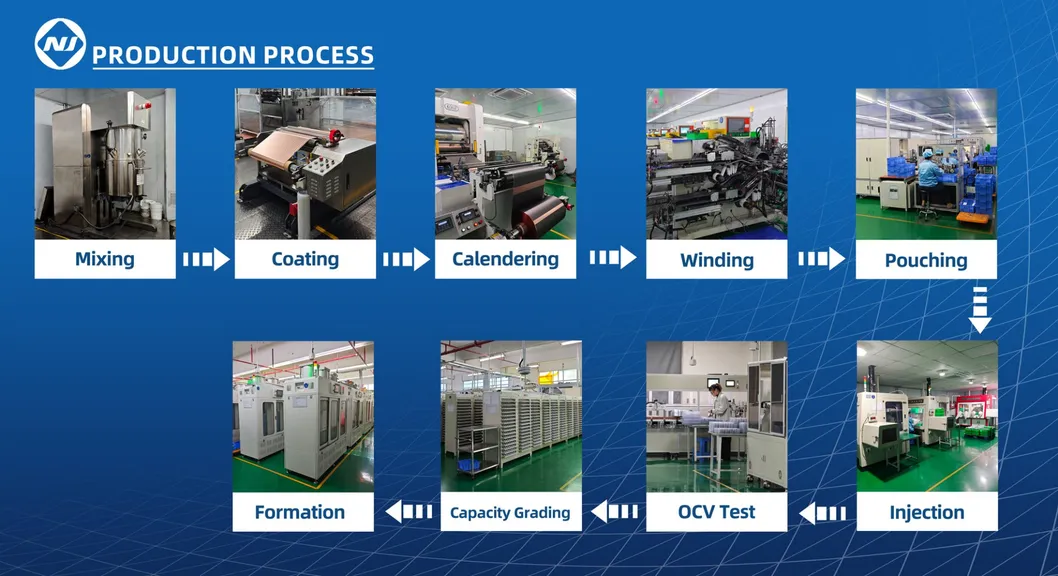 NJ PRODUCTION PROCESS

Mixing

Coating

Calendering

Winding

Pouching

Injection

OCV Test

Capacity Grading

Formation